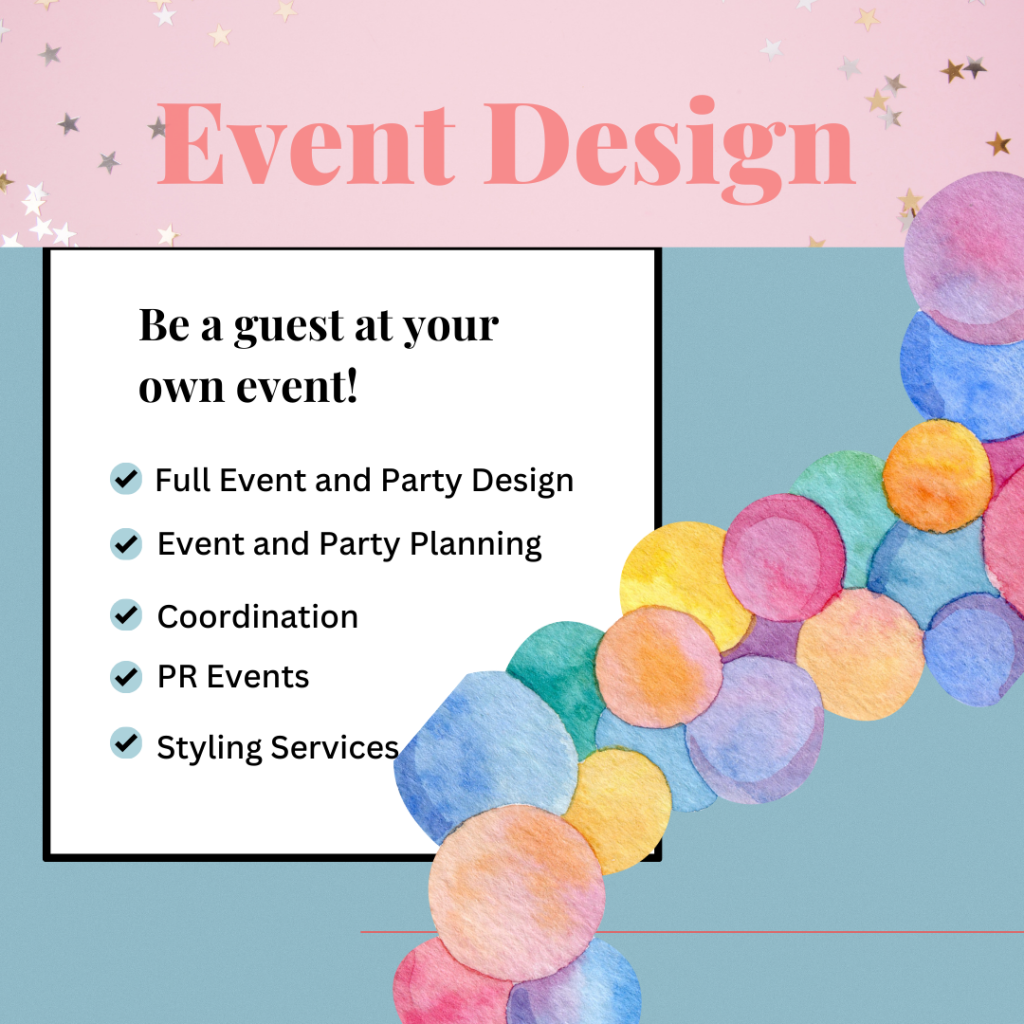 Event Design

Be a guest at your own event!

Full Event and Party Design

Event and Party Planning

Coordination

PR Events

Styling Services